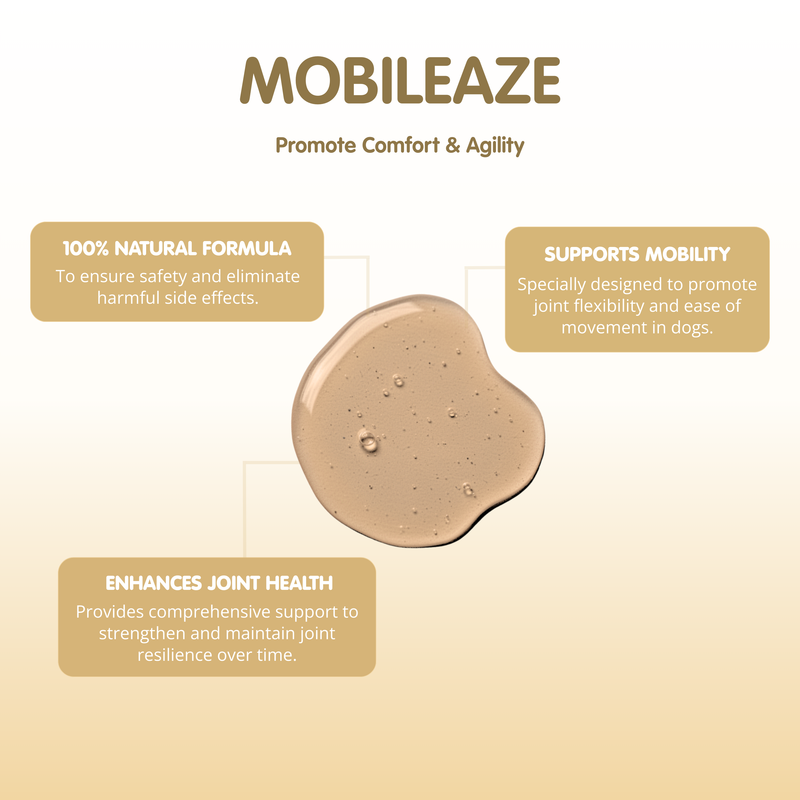 MOBILEAZE

Promote Comfort & Agility

100% NATURAL FORMULA
To ensure safety and eliminate harmful side effects.

SUPPORTS MOBILITY
Specially designed to promote joint flexibility and ease of movement in dogs.

ENHANCES JOINT HEALTH
Provides comprehensive support to strengthen and maintain joint resilience over time.